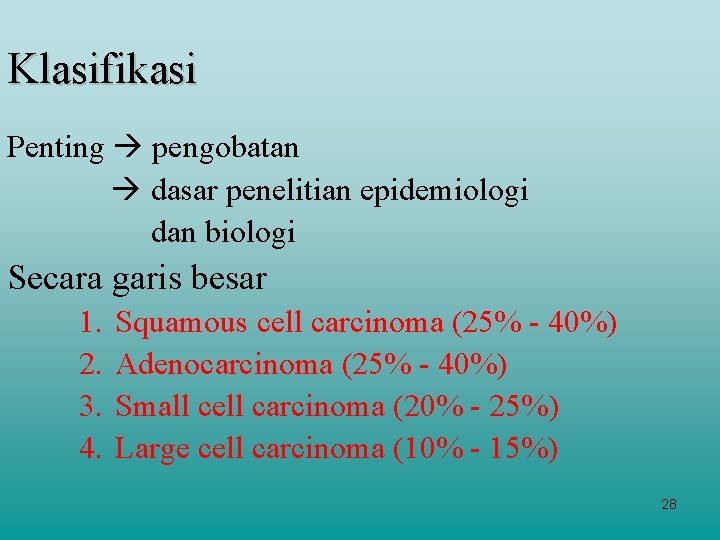 Klasifikasi

Penting → pengobatan
→ dasar penelitian epidemiologi dan biologi

Secara garis besar

1. Squamous cell carcinoma (25% - 40%)
2. Adenocarcinoma (25% - 40%)
3. Small cell carcinoma (20% - 25%)
4. Large cell carcinoma (10% - 15%)

28